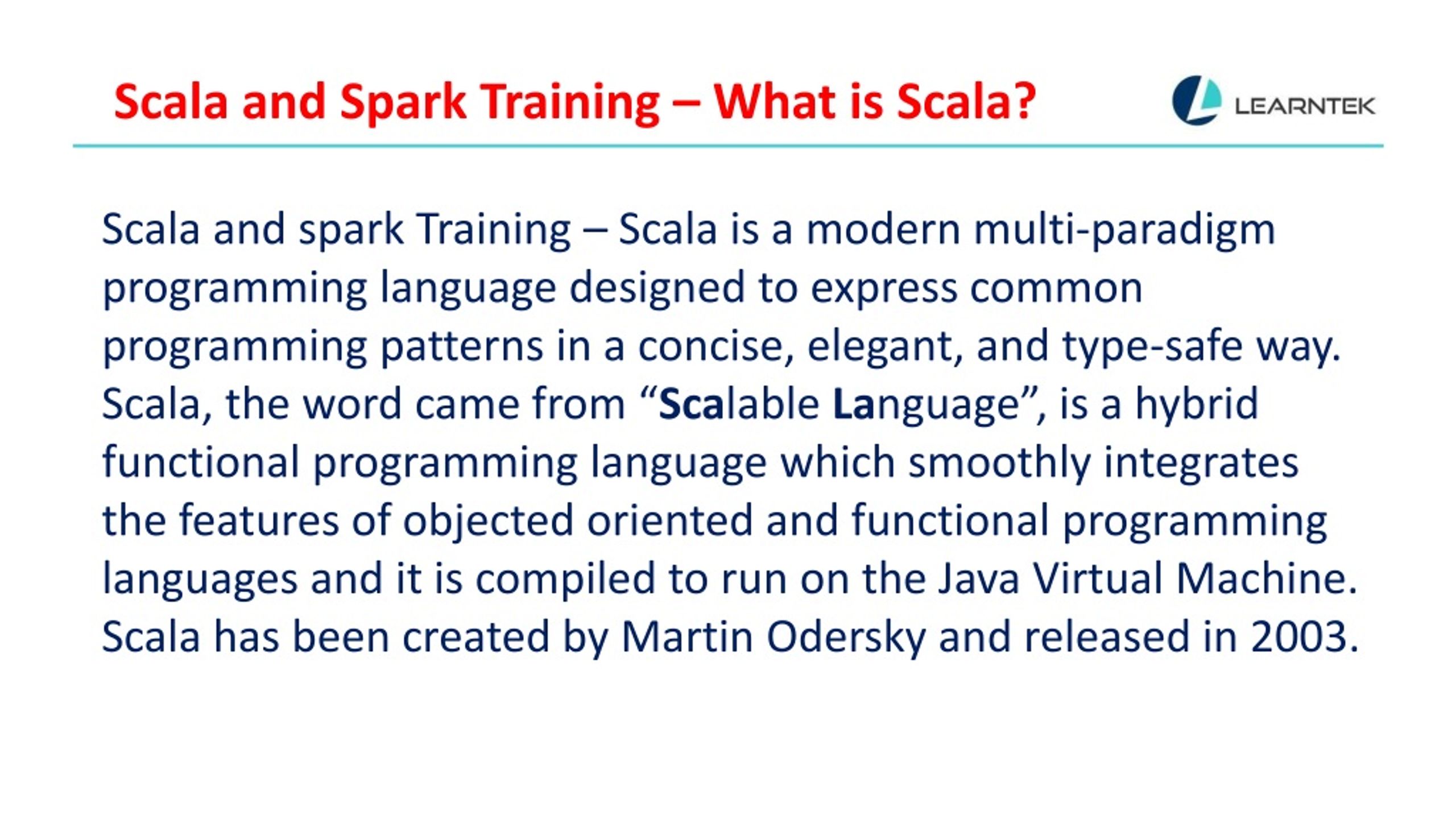 Scala and Spark Training – What is Scala?

LEARNTEK

Scala and spark Training – Scala is a modern multi-paradigm programming language designed to express common programming patterns in a concise, elegant, and type-safe way. Scala, the word came from “Scalable Language”, is a hybrid functional programming language which smoothly integrates the features of objected oriented and functional programming languages and it is compiled to run on the Java Virtual Machine. Scala has been created by Martin Odersky and released in 2003.